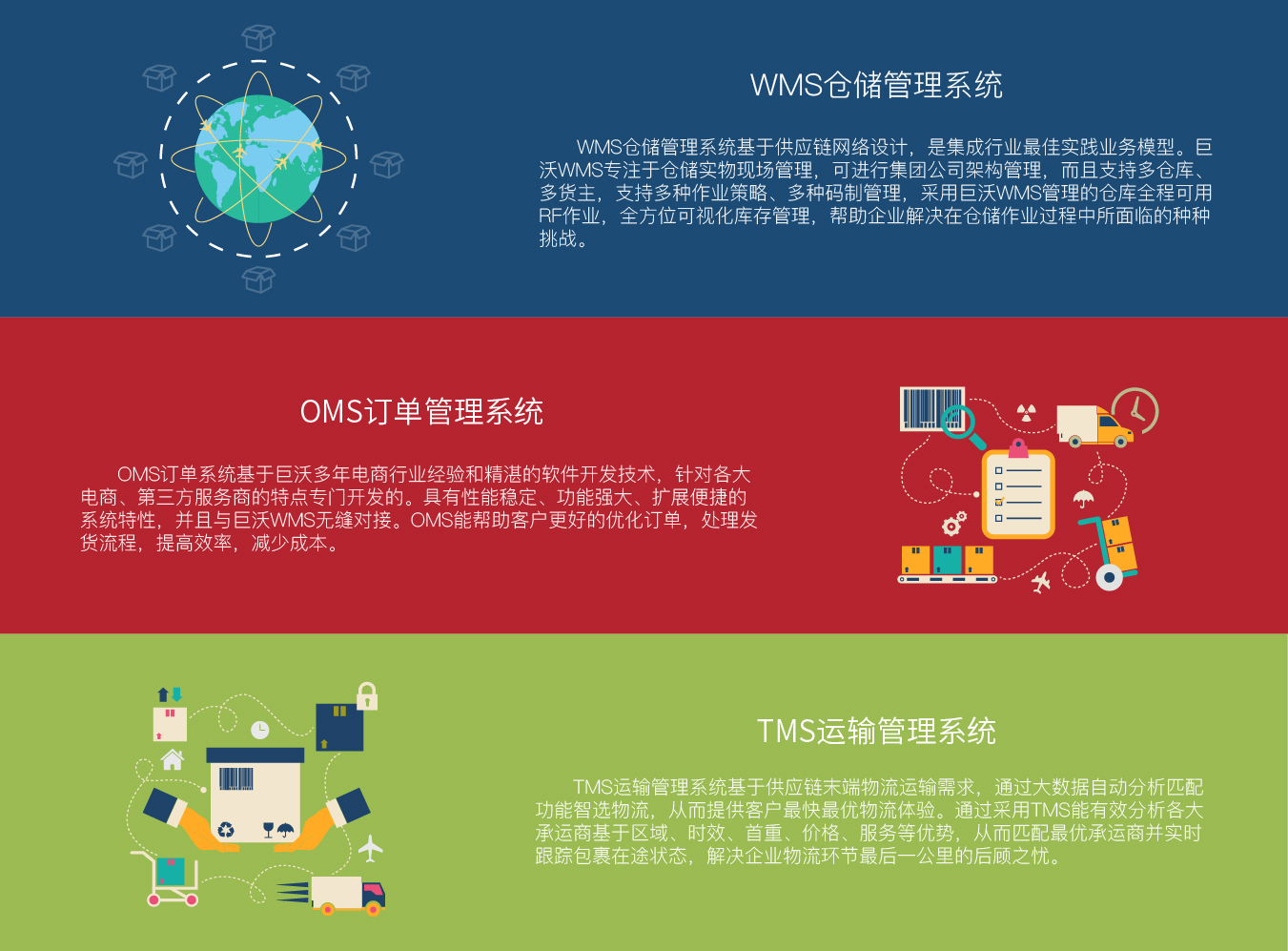 WMS仓储管理系统

WMS仓储管理系统基于供应链网络设计，是集成行业最佳实践业务模型。巨沃WMS专注于仓储实物现场管理，可进行集团公司架构管理，而且支持多仓库、多货主，支持多种作业策略、多种码制管理，采用巨沃WMS管理的仓库全程可用RF作业，全方位可视化库存管理，帮助企业解决在仓储作业过程中所面临的种种挑战。

OMS订单管理系统

OMS订单系统基于巨沃多年电商行业经验和精湛的软件开发技术，针对各大电商、第三方服务商的特点专门开发的。具有性能稳定、功能强大、扩展便捷的系统特性，并且与巨沃WMS无缝对接。OMS能帮助客户更好的优化订单，处理发货流程，提高效率，减少成本。

TMS运输管理系统

TMS运输管理系统基于供应链末端物流运输需求，通过大数据自动分析匹配功能智选物流，从而提供客户最快最优物流体验。通过采用TMS能有效分析各大承运商基于区域、时效、首重、价格、服务等优势，从而匹配最优承运商并实时跟踪包裹在途状态，解决企业物流环节最后一公里的后顾之忧。